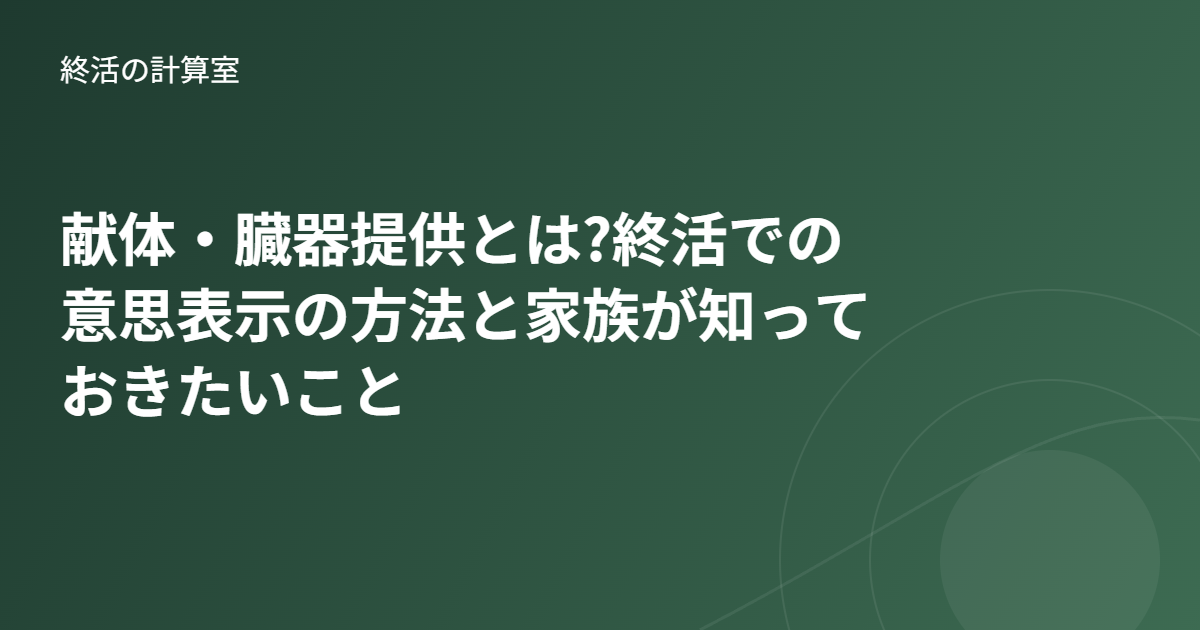 終活の計算室

献体・臓器提供とは?終活での意思表示の方法と家族が知っておきたいこと